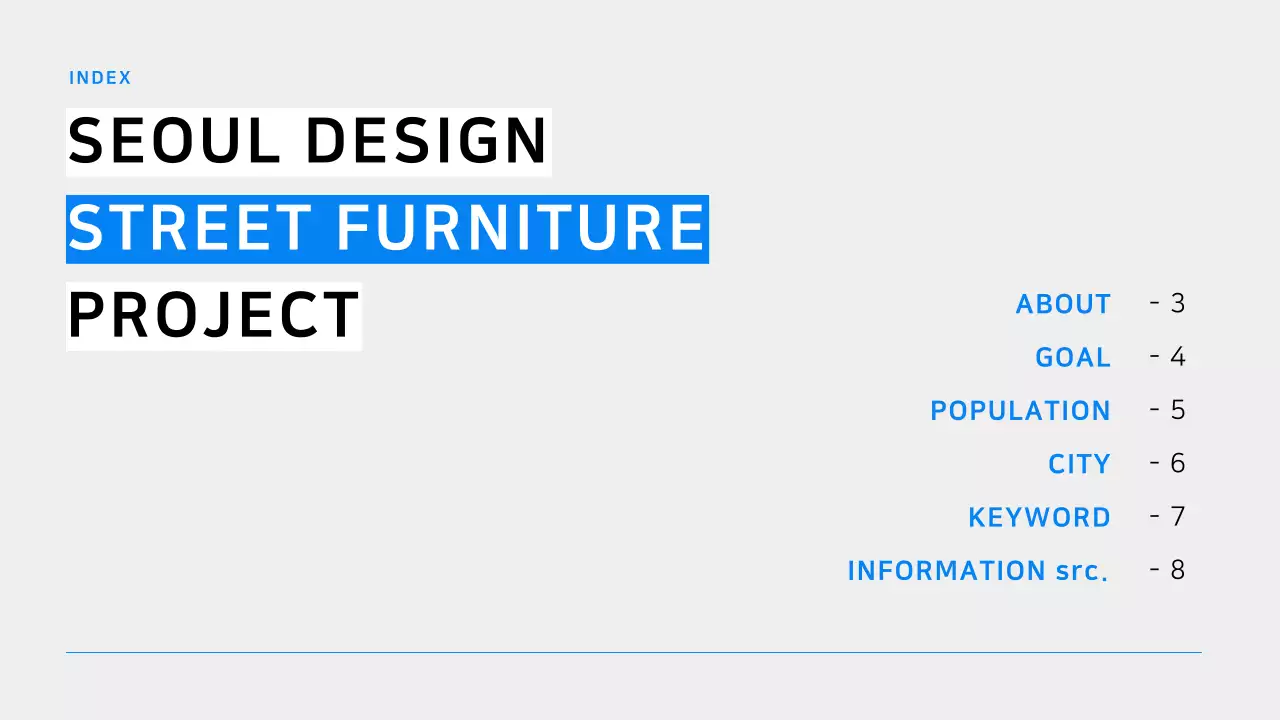 INDEX

SEOUL DESIGN
STREET FURNITURE
PROJECT

ABOUT - 3
GOAL - 4
POPULATION - 5
CITY - 6
KEYWORD - 7
INFORMATION src. - 8